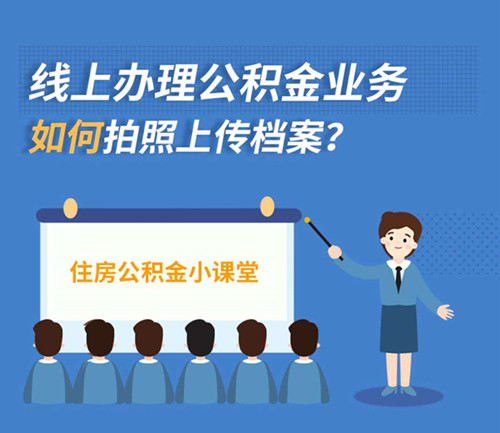 线上办理公积金业务
如何拍照上传档案？

住房公积金小课堂